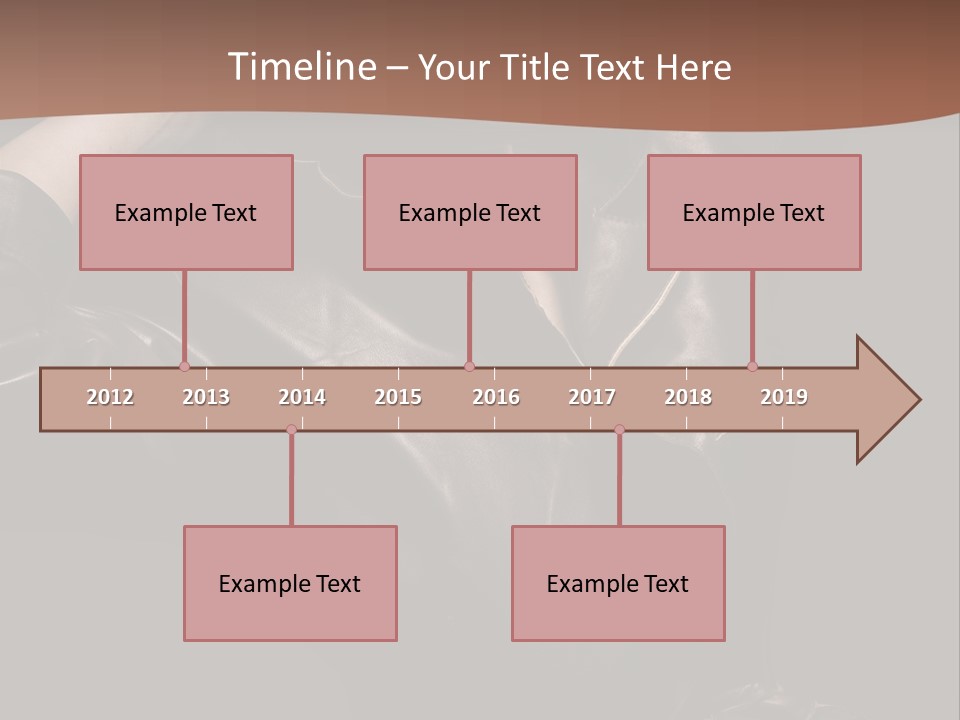 Timeline – Your Title Text Here

Example Text

Example Text

Example Text

2012 2013 2014 2015 2016 2017 2018 2019

Example Text

Example Text